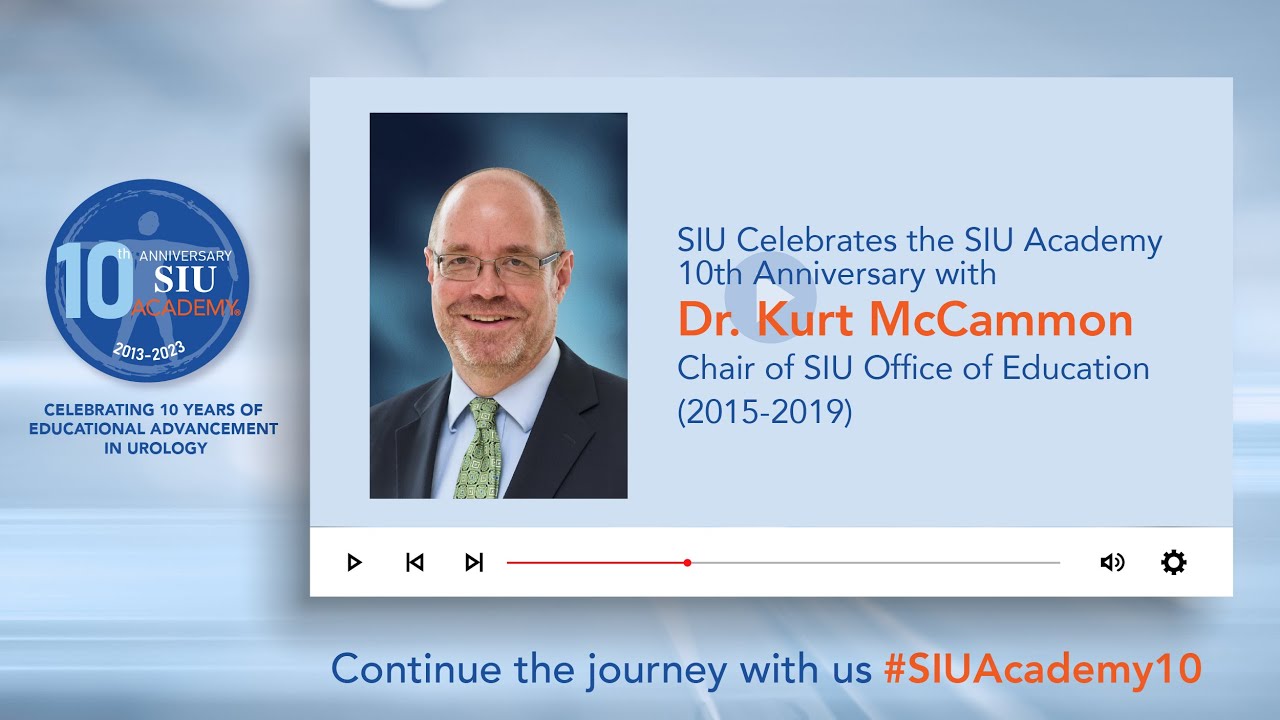 10th ANNIVERSARY SIU ACADEMY®
2013-2023

CELEBRATING 10 YEARS OF EDUCATIONAL ADVANCEMENT IN UROLOGY

SIU Celebrates the SIU Academy 10th Anniversary with
Dr. Kurt McCammon
Chair of SIU Office of Education (2015-2019)

Continue the journey with us #SIUAcademy10